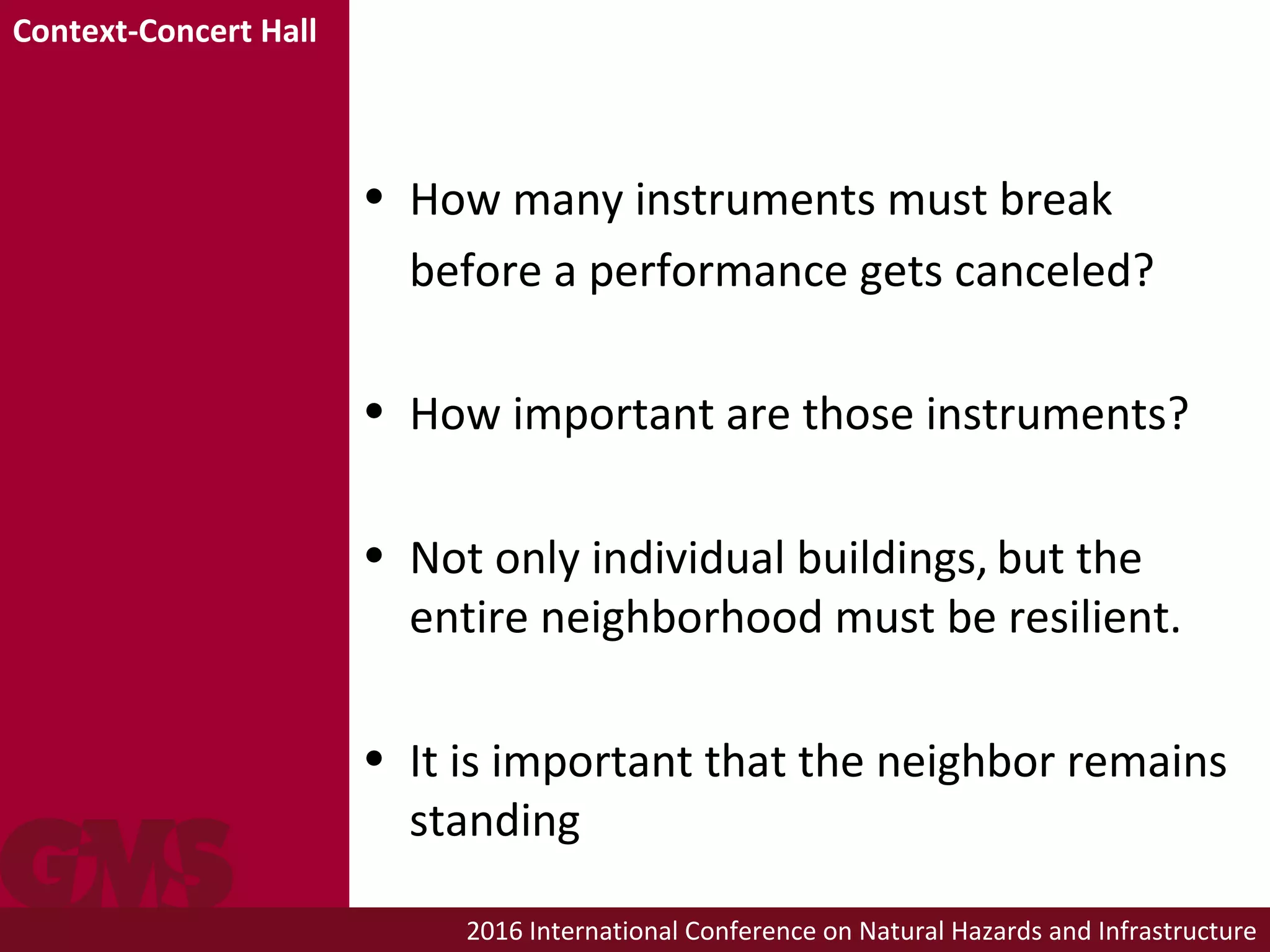 Context-Concert Hall

• How many instruments must break before a performance gets canceled?

• How important are those instruments?

• Not only individual buildings, but the entire neighborhood must be resilient.

• It is important that the neighbor remains standing

GMS

2016 International Conference on Natural Hazards and Infrastructure